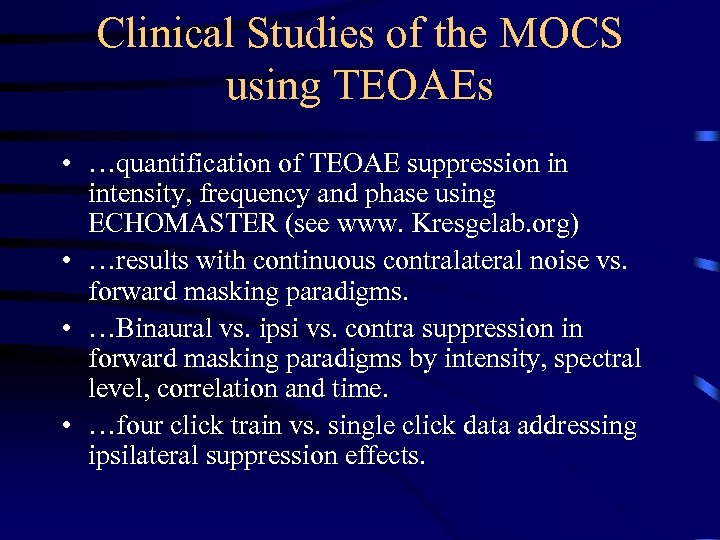 Clinical Studies of the MOCS using TEOAEs

• …quantification of TEOAE suppression in intensity, frequency and phase using ECHOMASTER (see www. Kresgelab.org)
• …results with continuous contralateral noise vs. forward masking paradigms.
• …Binaural vs. ipsi vs. contra suppression in forward masking paradigms by intensity, spectral level, correlation and time.
• …four click train vs. single click data addressing ipsilateral suppression effects.